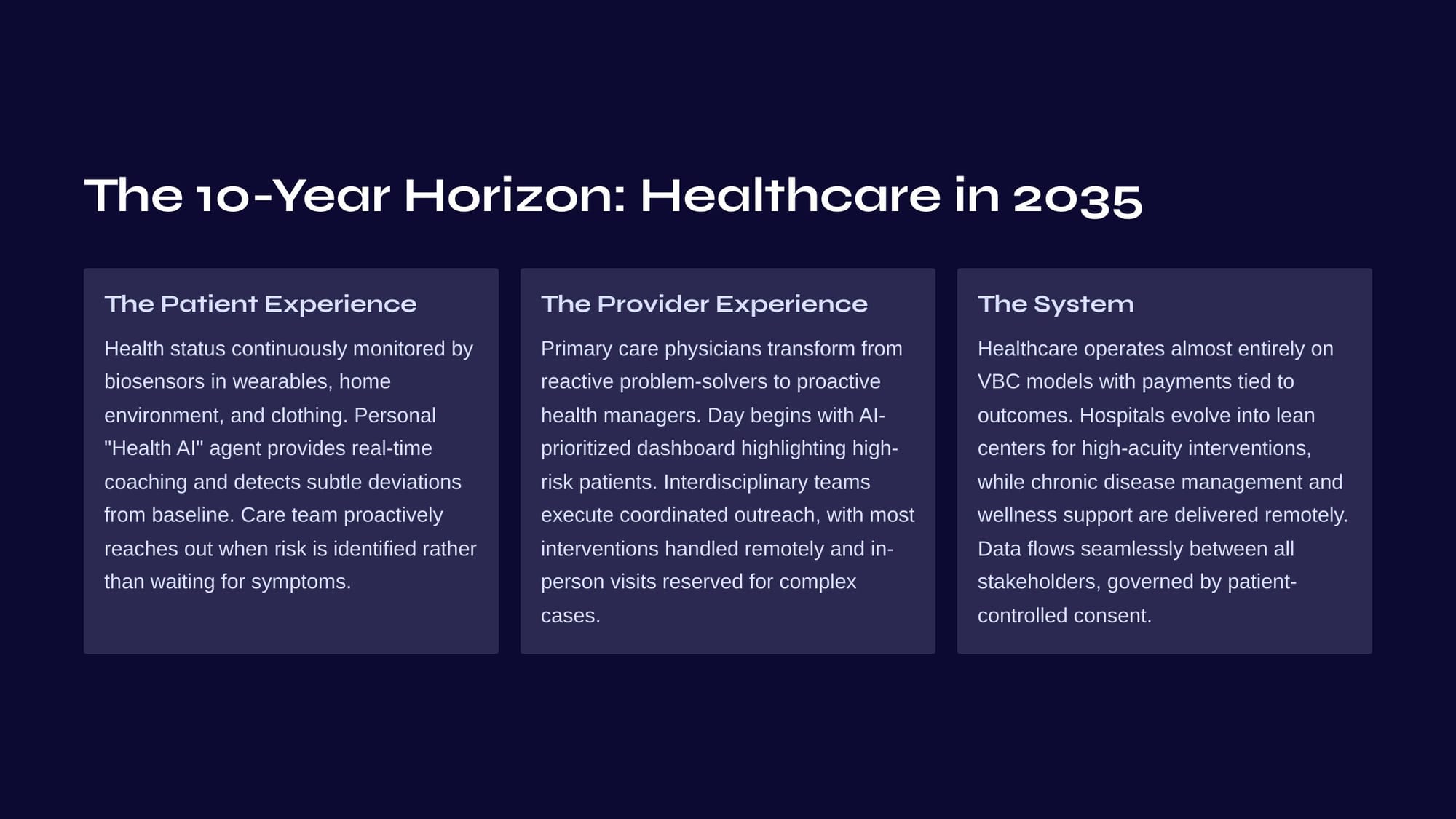 The 10-Year Horizon: Healthcare in 2035

The Patient Experience

Health status continuously monitored by biosensors in wearables, home environment, and clothing. Personal "Health AI" agent provides real-time coaching and detects subtle deviations from baseline. Care team proactively reaches out when risk is identified rather than waiting for symptoms.

The Provider Experience

Primary care physicians transform from reactive problem-solvers to proactive health managers. Day begins with AI-prioritized dashboard highlighting high-risk patients. Interdisciplinary teams execute coordinated outreach, with most interventions handled remotely and in-person visits reserved for complex cases.

The System

Healthcare operates almost entirely on VBC models with payments tied to outcomes. Hospitals evolve into lean centers for high-acuity interventions, while chronic disease management and wellness support are delivered remotely. Data flows seamlessly between all stakeholders, governed by patient-controlled consent.